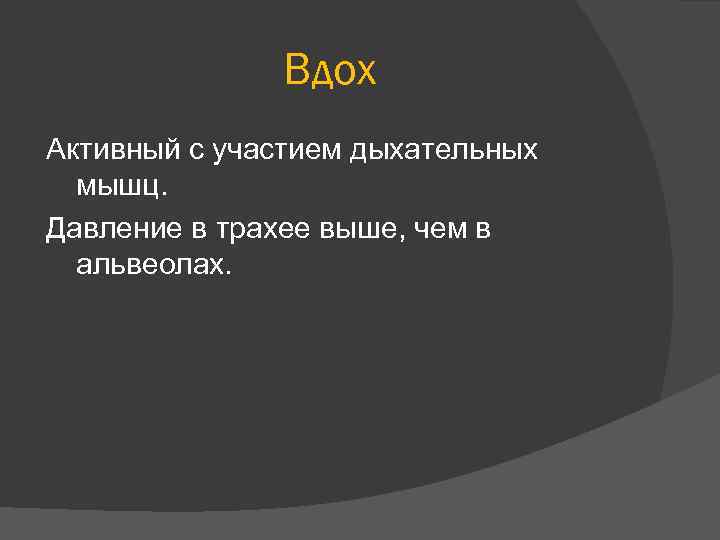 Вдох

Активный с участием дыхательных мышц.

Давление в трахее выше, чем в альвеолах.